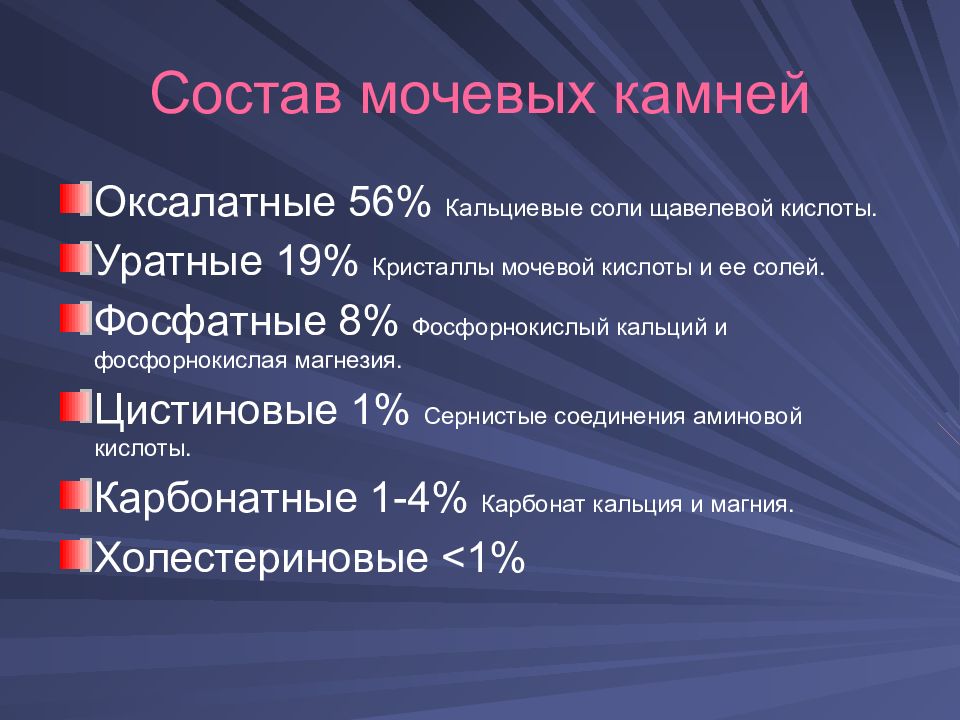 Состав мочевых камней

Оксалатные 56% Кальциевые соли щавелевой кислоты.

Уратные 19% Кристаллы мочевой кислоты и ее солей.

Фосфатные 8% Фосфорнокислый кальций и фосфорнокислая магнезия.

Цистиновые 1% Сернистые соединения аминовой кислоты.

Карбонатные 1-4% Карбонат кальция и магния.

Холестериновые <1%